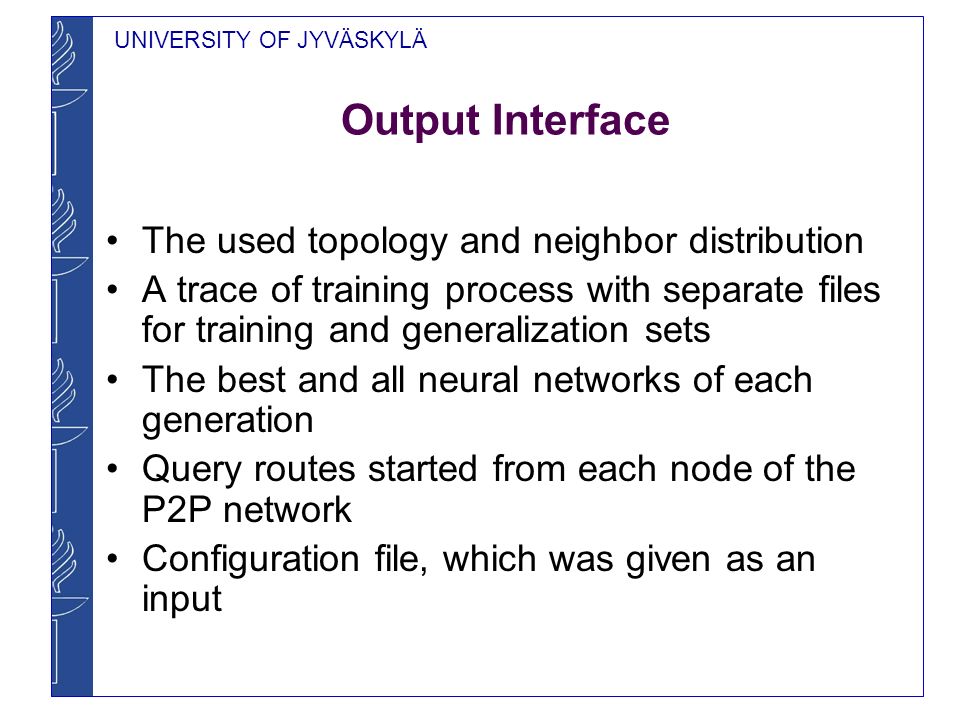 UNIVERSITY OF JYVÄSKYLÄ

Output Interface

• The used topology and neighbor distribution
• A trace of training process with separate files for training and generalization sets
• The best and all neural networks of each generation
• Query routes started from each node of the P2P network
• Configuration file, which was given as an input